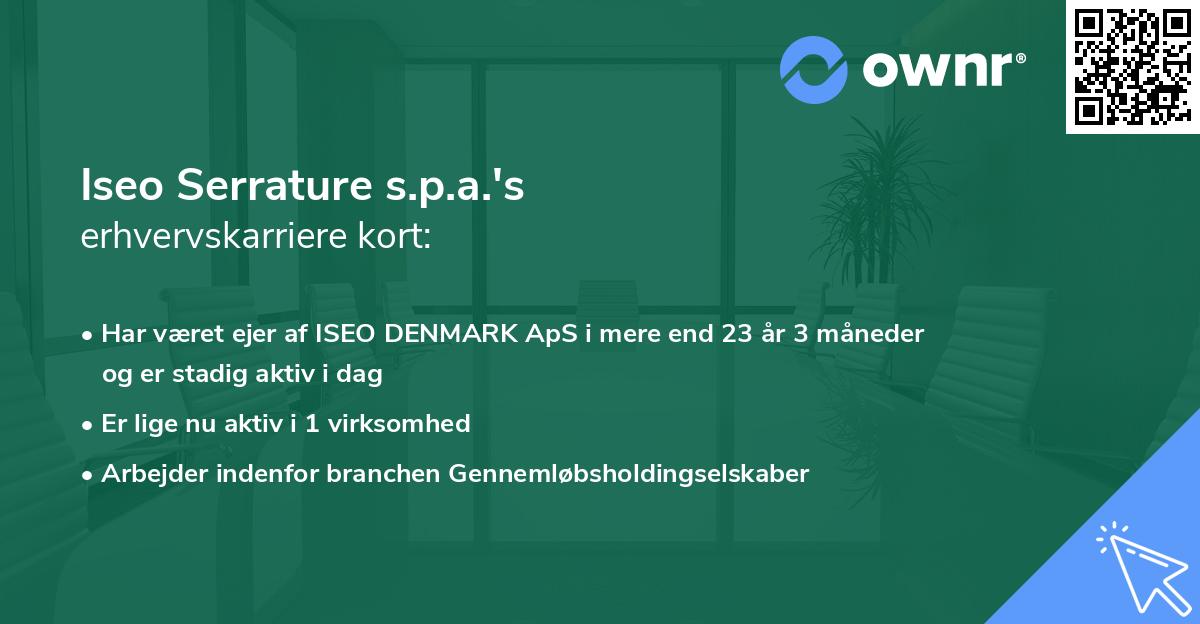 ownr®

Iseo Serrature s.p.a.'s
erhvervskarriere kort:

• Har været ejer af ISEO DENMARK ApS i mere end 23 år 3 måneder og er stadig aktiv i dag
• Er lige nu aktiv i 1 virksomhed
• Arbejder indenfor branchen Gennemløbsholdingselskaber